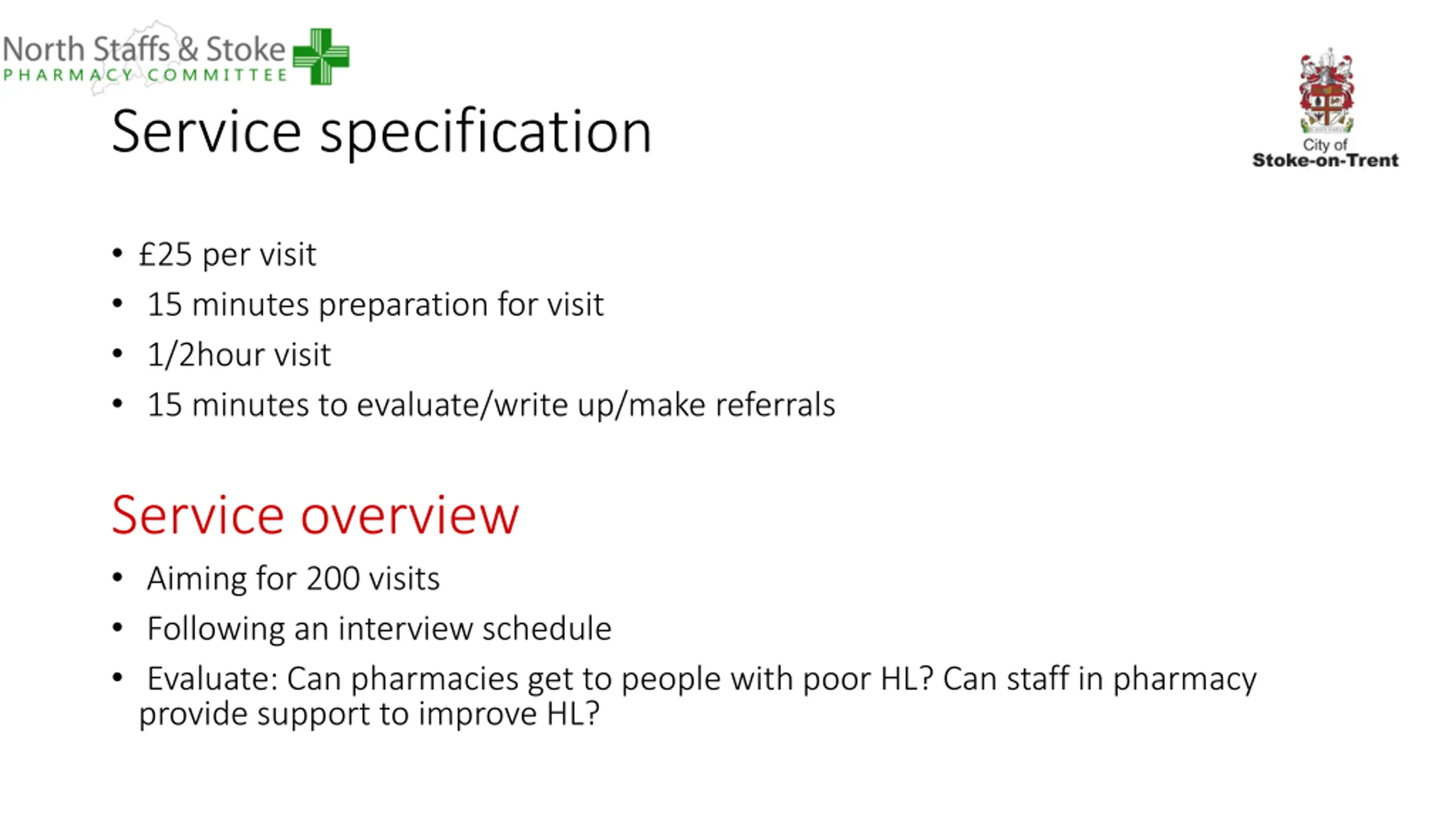 North Staffs & Stoke
PHARMACY COMMITTEE

City of
Stoke-on-Trent

Service specification

• £25 per visit
• 15 minutes preparation for visit
• 1/2hour visit
• 15 minutes to evaluate/write up/make referrals

Service overview

• Aiming for 200 visits
• Following an interview schedule
• Evaluate: Can pharmacies get to people with poor HL? Can staff in pharmacy provide support to improve HL?